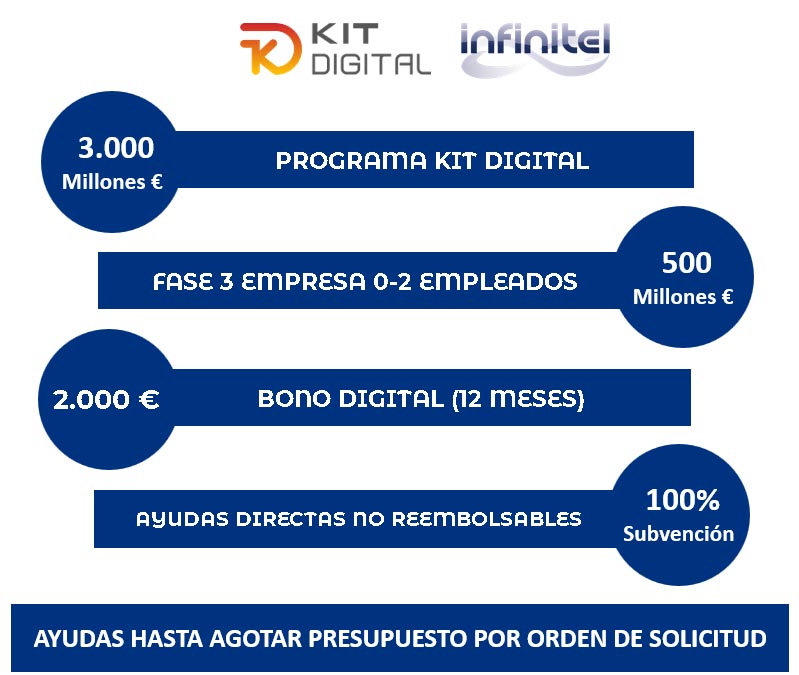 KIT DIGITAL

infinitel

3.000 Millones €

PROGRAMA KIT DIGITAL

FASE 3 EMPRESA 0-2 EMPLEADOS

500 Millones €

2.000 €

BONO DIGITAL (12 MESES)

AYUDAS DIRECTAS NO REEMBOLSABLES

100% Subvención

AYUDAS HASTA AGOTAR PRESUPUESTO POR ORDEN DE SOLICITUD